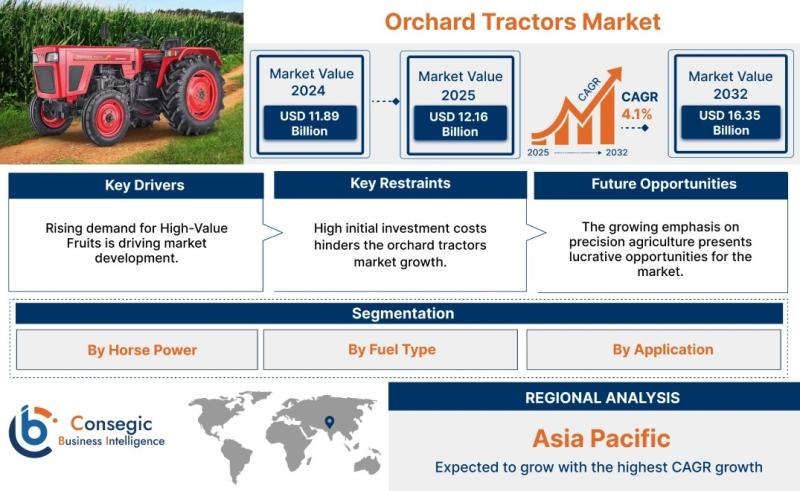 Orchard Tractors Market

Market Value 2024
USD 11.89 Billion

Market Value 2025
USD 12.16 Billion

CAGR
CAGR
4.1%
2025 2032

Market Value 2032
USD 16.35 Billion

Key Drivers
Rising demand for High-Value Fruits is driving market development.

Key Restraints
High initial investment costs hinders the orchard tractors market growth.

Future Opportunities
The growing emphasis on precision agriculture presents lucrative opportunities for the market.

Segmentation
By Horse Power
By Fuel Type
By Application

Consegic
Business Intelligence

REGIONAL ANALYSIS
Asia Pacific
Expected to grow with the highest CAGR growth